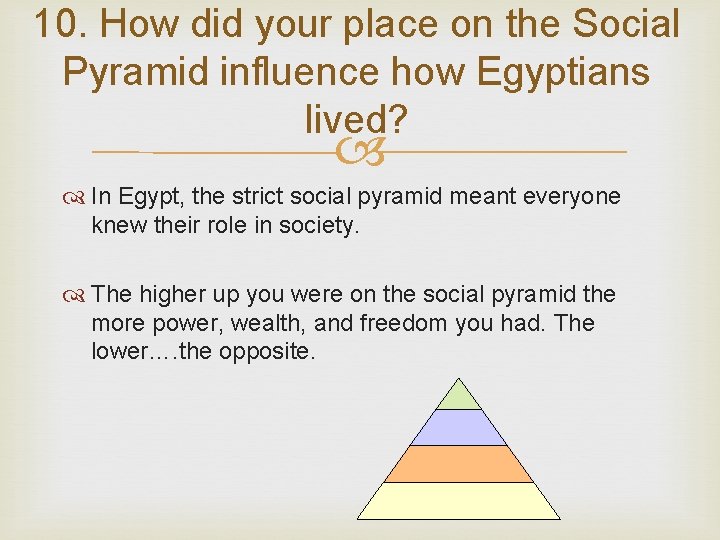 10. How did your place on the Social Pyramid influence how Egyptians lived?

In Egypt, the strict social pyramid meant everyone knew their role in society.

The higher up you were on the social pyramid the more power, wealth, and freedom you had. The lower….the opposite.